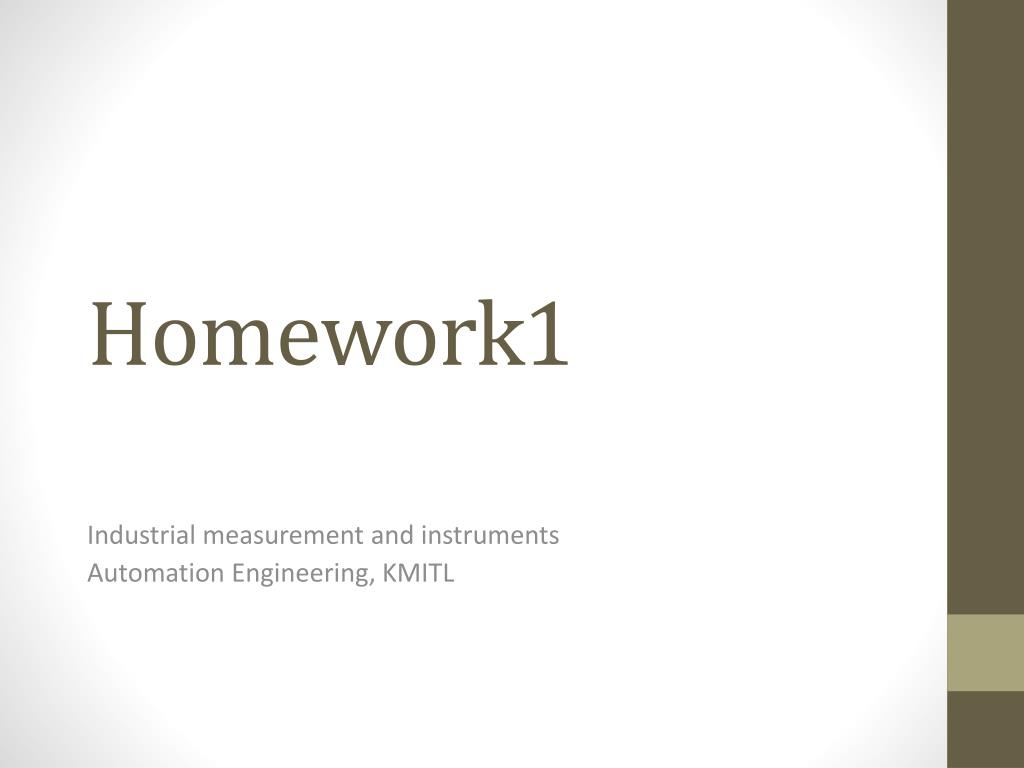 Homework1

Industrial measurement and instruments
Automation Engineering, KMITL